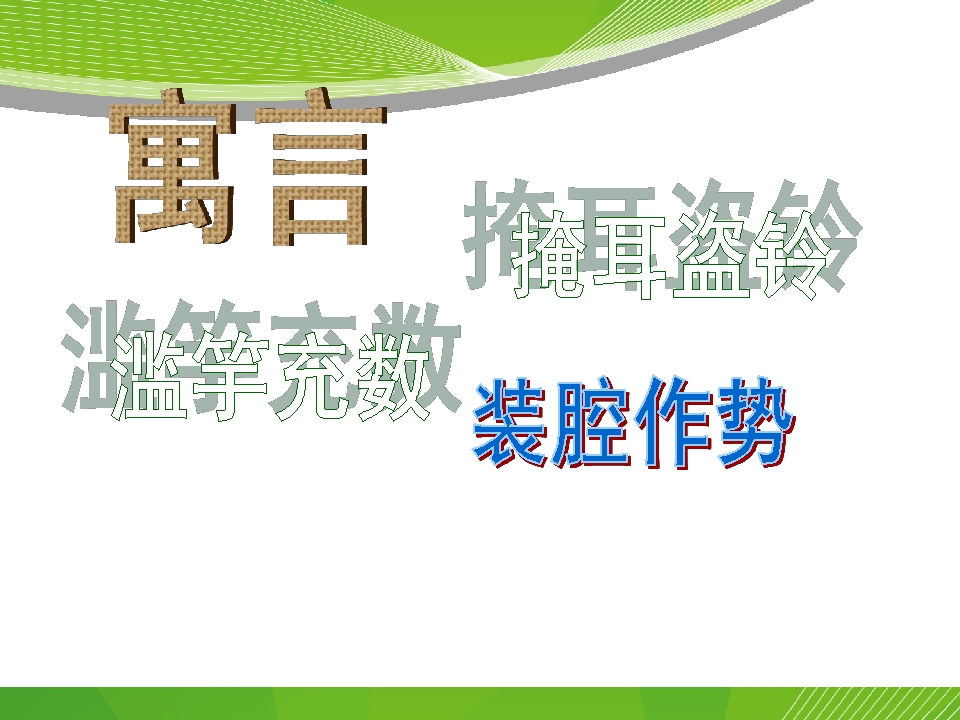 寓言

掩耳盗铃

滥竽充数

装腔作势